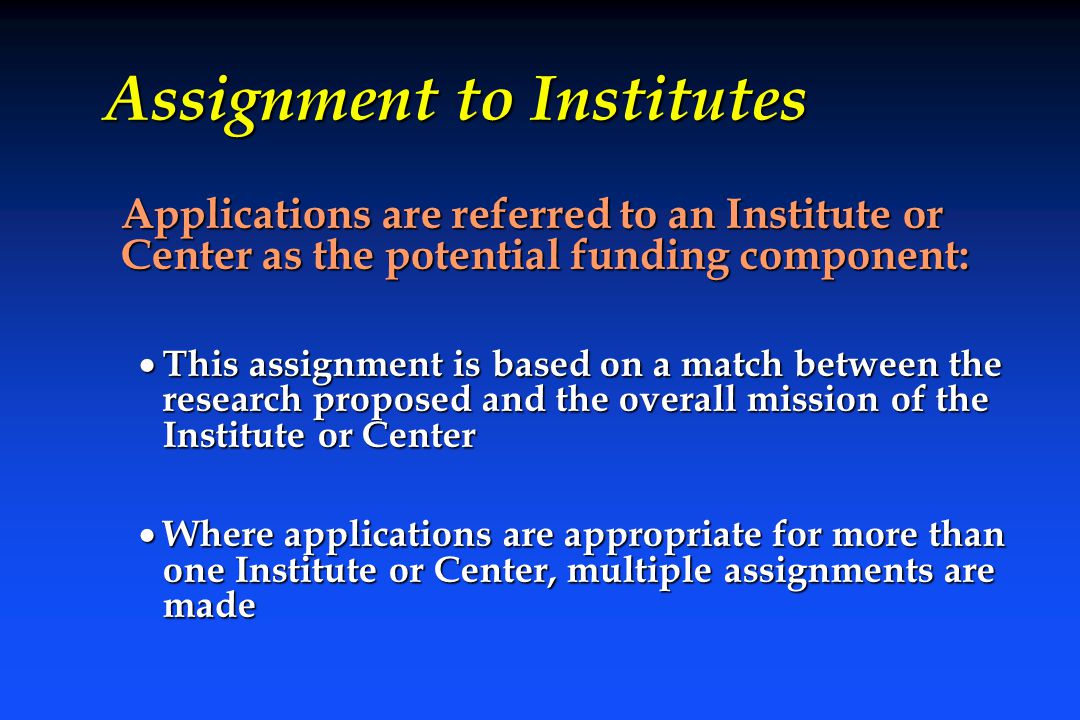 Assignment to Institutes

Applications are referred to an Institute or Center as the potential funding component:

• This assignment is based on a match between the research proposed and the overall mission of the Institute or Center

• Where applications are appropriate for more than one Institute or Center, multiple assignments are made